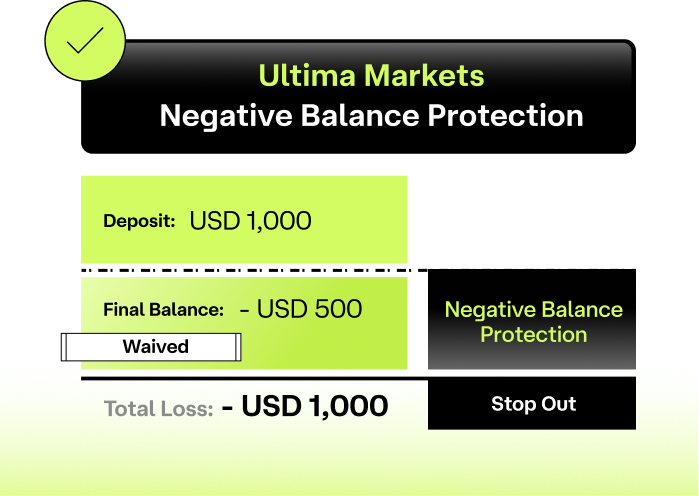 Ultima Markets
Negative Balance Protection

Deposit: USD 1,000

Final Balance: - USD 500

Waived

Negative Balance Protection

Total Loss: - USD 1,000

Stop Out